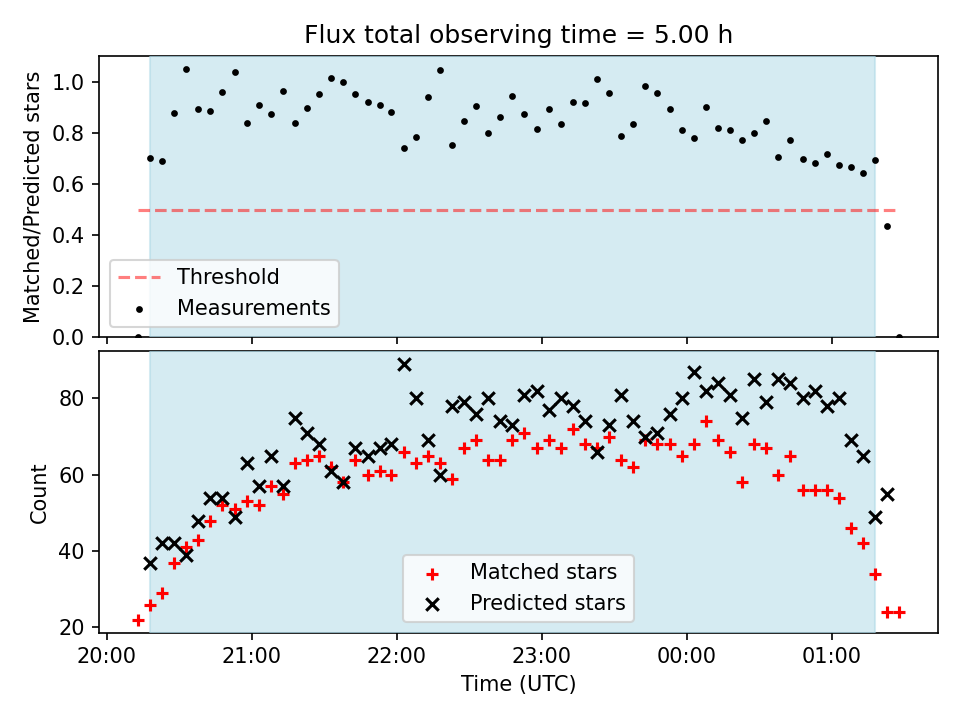 Flux total observing time = 5.00 h

Matched/Predicted stars

1.0
0.8
0.6
0.4
0.2
0.0

Threshold
Measurements

Count

80
60
40
20

Matched stars
Predicted stars

20:00
21:00
22:00
23:00
00:00
01:00

Time (UTC)